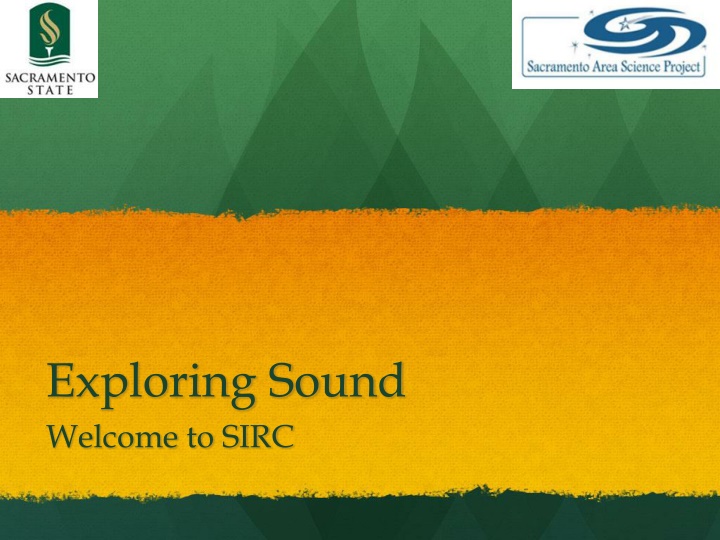 SACRAMENTO
STATE

Sacramento Area Science Project

Exploring Sound

Welcome to SIRC